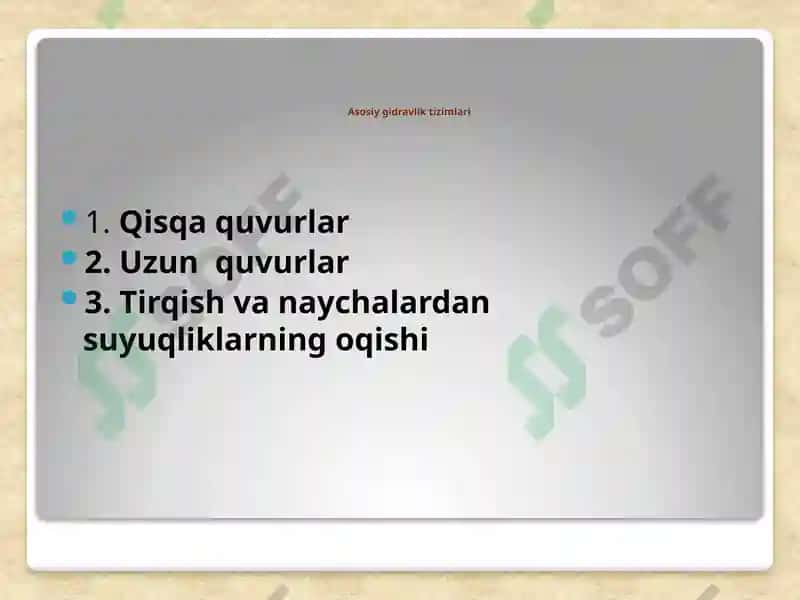 Asosiy gidravlik tizimlari

1. Qisqa quvurlar
2. Uzun quvurlar
3. Tirqish va naychalardan suyuqliklarning oqishi

SOFF

SOFF